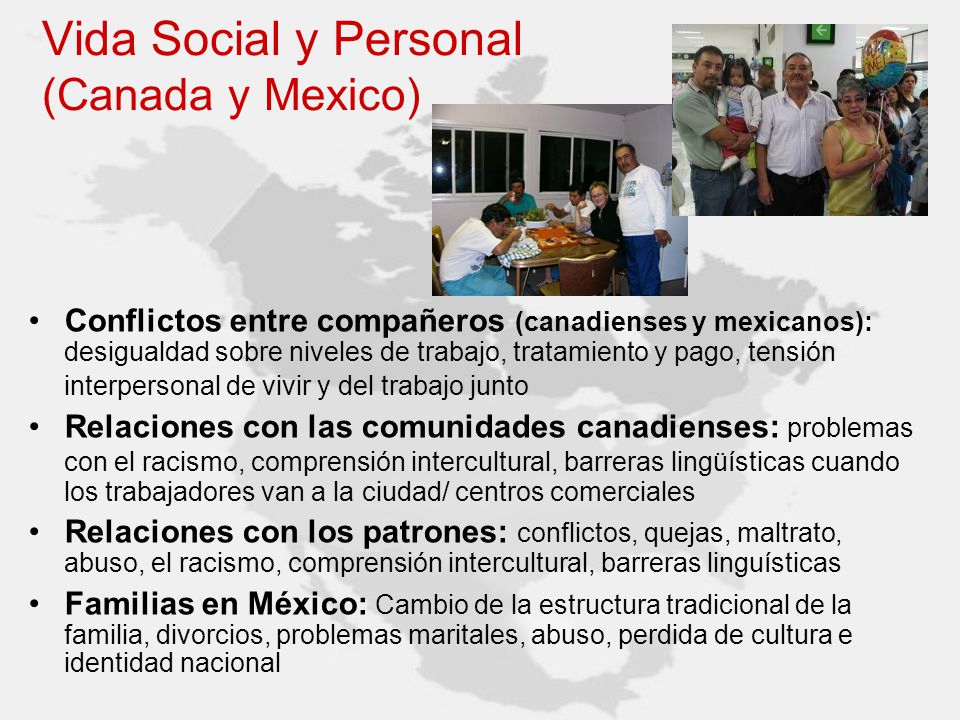 Vida Social y Personal
(Canada y Mexico)

• Conflictos entre compañeros (canadienses y mexicanos): desigualdad sobre niveles de trabajo, tratamiento y pago, tensión interpersonal de vivir y del trabajo junto
• Relaciones con las comunidades canadienses: problemas con el racismo, comprensión intercultural, barreras lingüísticas cuando los trabajadores van a la ciudad/ centros comerciales
• Relaciones con los patrones: conflictos, quejas, maltrato, abuso, el racismo, comprensión intercultural, barreras linguísticas
• Familias en México: Cambio de la estructura tradicional de la familia, divorcios, problemas maritales, abuso, perdida de cultura e identidad nacional